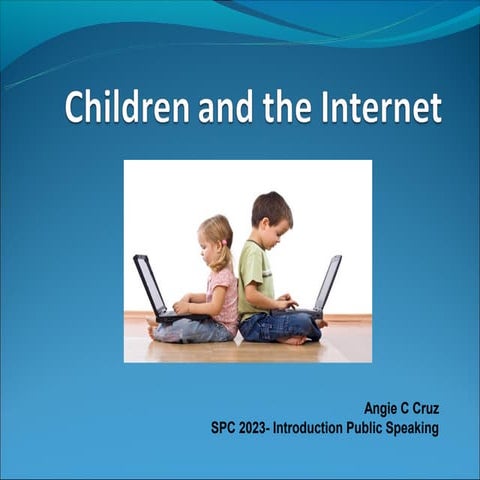 Children and the Internet

Angie C Cruz
SPC 2023- Introduction Public Speaking